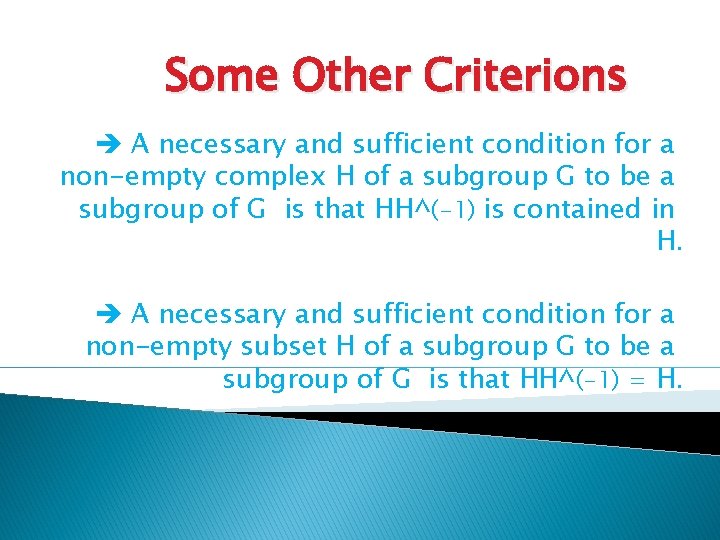 Some Other Criterions

➔ A necessary and sufficient condition for a non-empty complex H of a subgroup G to be a subgroup of G is that HH^(-1) is contained in H.

➔ A necessary and sufficient condition for a non-empty subset H of a subgroup G to be a subgroup of G is that HH^(-1) = H.